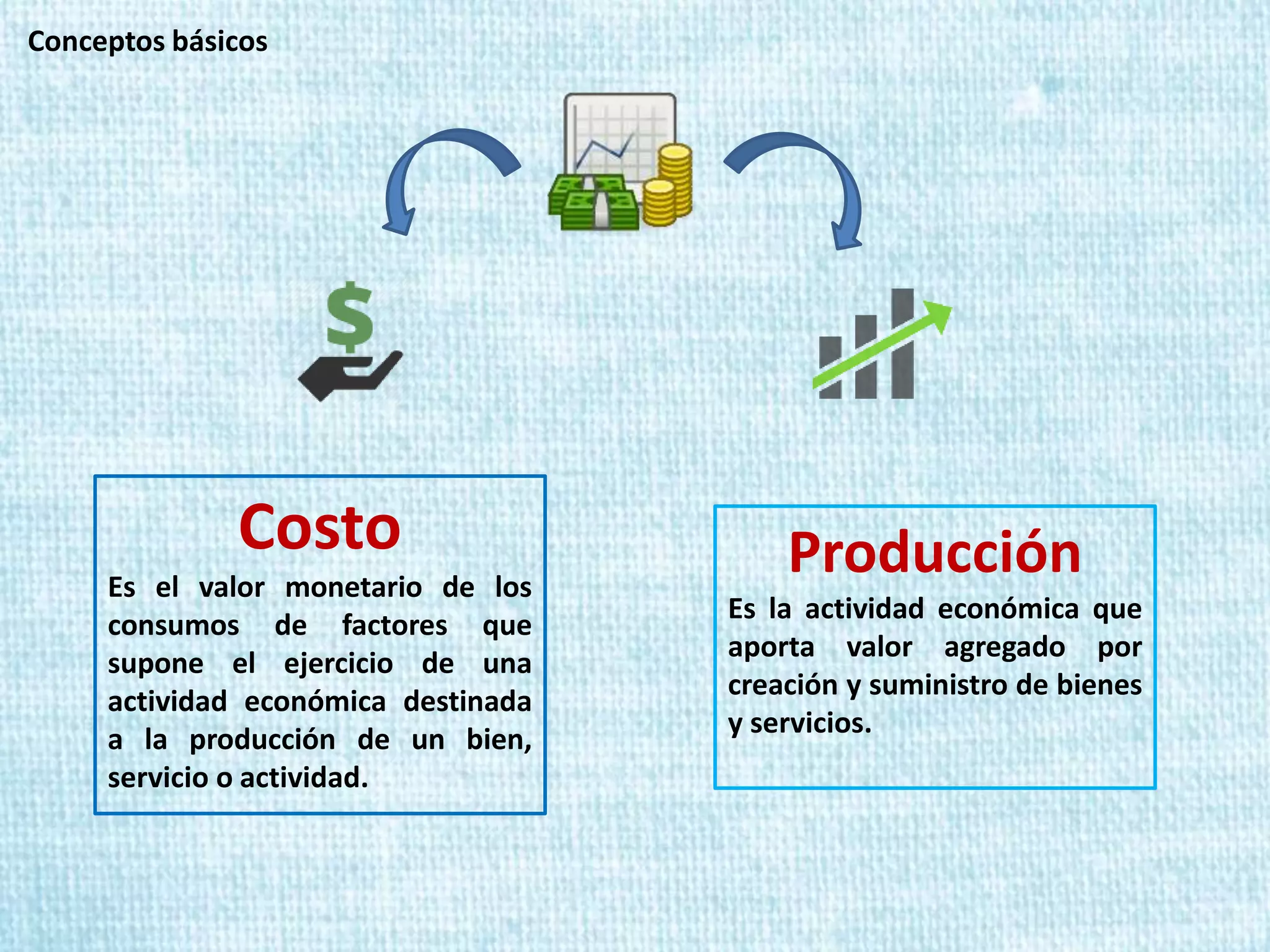 Conceptos básicos

Costo

Es el valor monetario de los consumos de factores que supone el ejercicio de una actividad económica destinada a la producción de un bien, servicio o actividad.

Producción

Es la actividad económica que aporta valor agregado por creación y suministro de bienes y servicios.